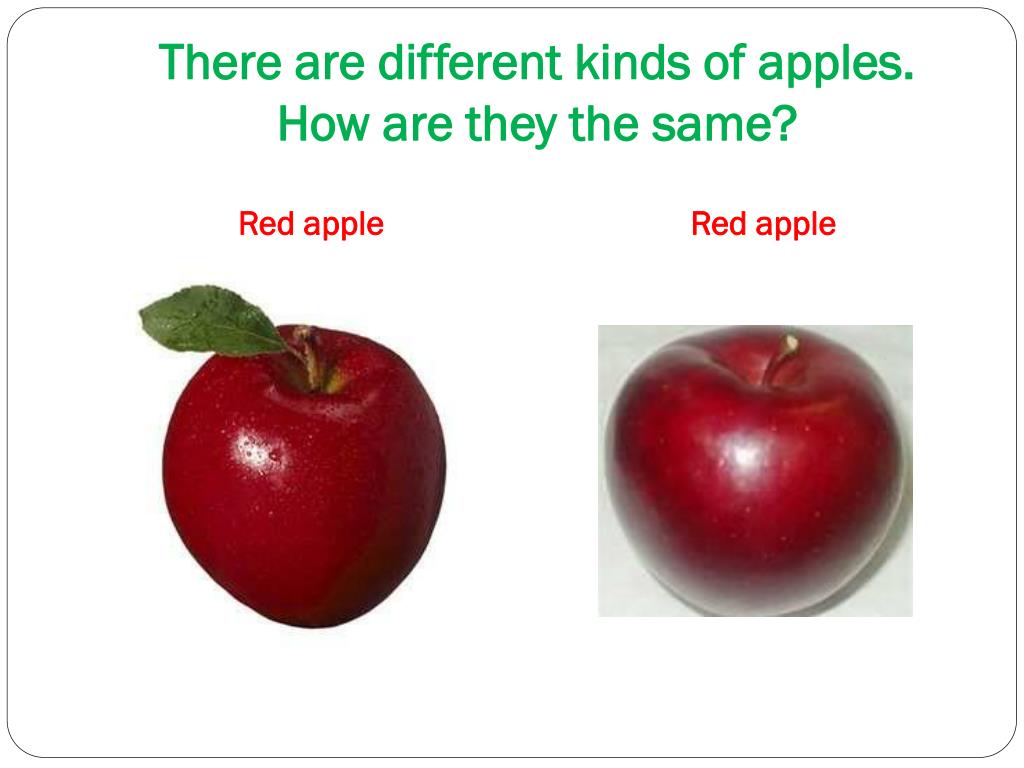 There are different kinds of apples.
How are they the same?

Red apple

Red apple